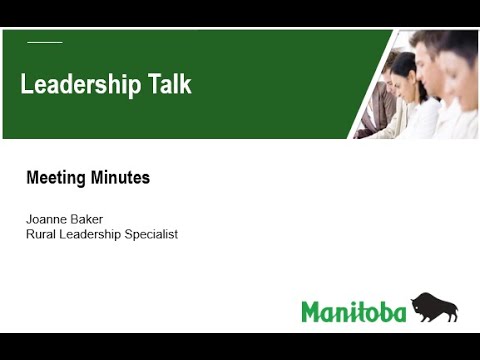 Leadership Talk

Meeting Minutes

Joanne Baker
Rural Leadership Specialist

Manitoba